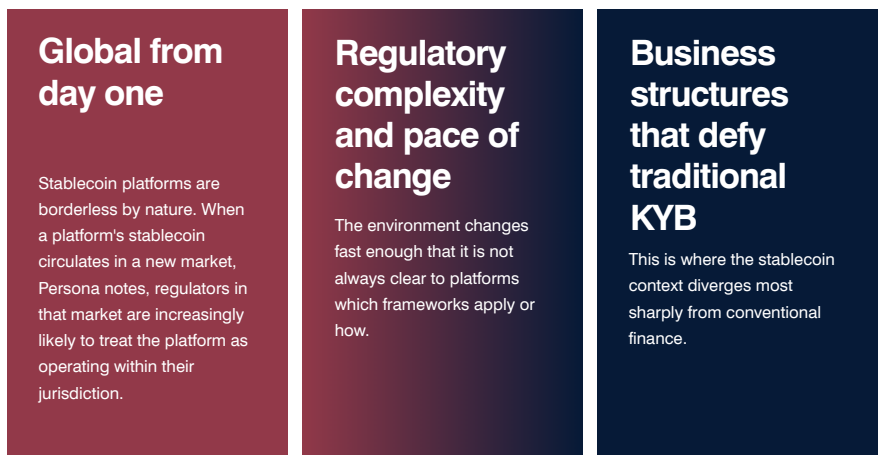 Global from day one

Stablecoin platforms are borderless by nature. When a platform's stablecoin circulates in a new market, Persona notes, regulators in that market are increasingly likely to treat the platform as operating within their jurisdiction.

Regulatory complexity and pace of change

The environment changes fast enough that it is not always clear to platforms which frameworks apply or how.

Business structures that defy traditional KYB

This is where the stablecoin context diverges most sharply from conventional finance.